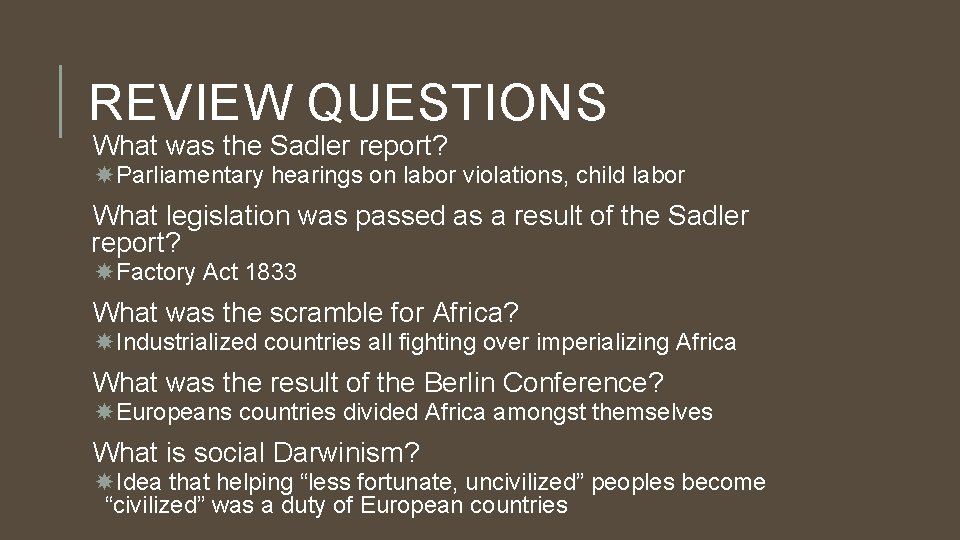 REVIEW QUESTIONS

What was the Sadler report?

Parliamentary hearings on labor violations, child labor

What legislation was passed as a result of the Sadler report?

Factory Act 1833

What was the scramble for Africa?

Industrialized countries all fighting over imperializing Africa

What was the result of the Berlin Conference?

Europeans countries divided Africa amongst themselves

What is social Darwinism?

Idea that helping “less fortunate, uncivilized” peoples become “civilized” was a duty of European countries